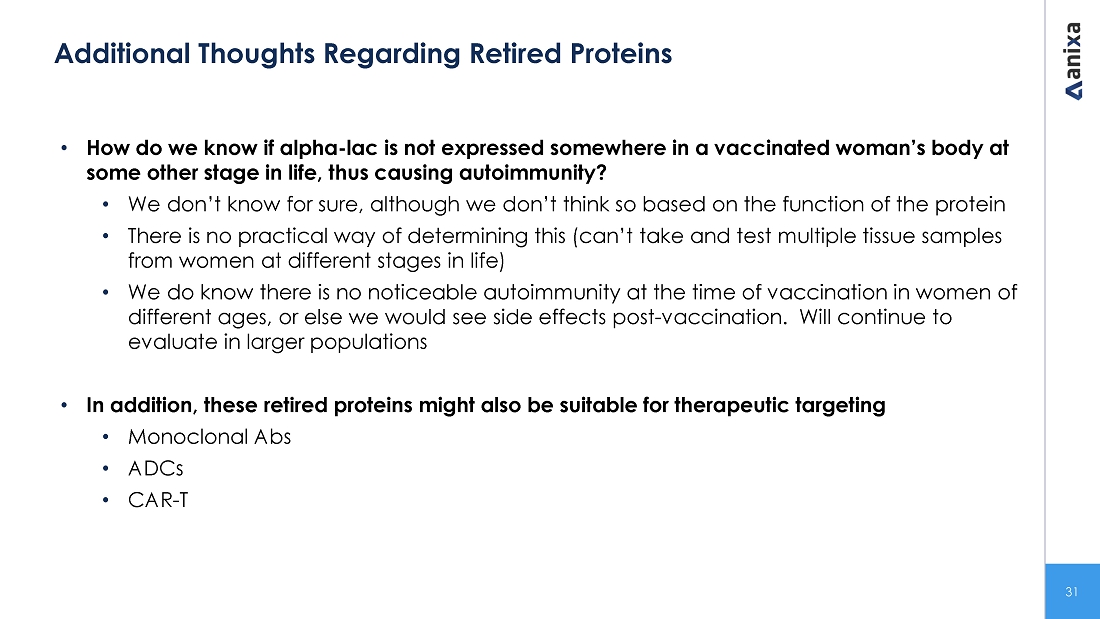 Additional Thoughts Regarding Retired Proteins

anixa

• How do we know if alpha-lac is not expressed somewhere in a vaccinated woman's body at some other stage in life, thus causing autoimmunity?
  • We don't know for sure, although we don't think so based on the function of the protein
  • There is no practical way of determining this (can't take and test multiple tissue samples from women at different stages in life)
  • We do know there is no noticeable autoimmunity at the time of vaccination in women of different ages, or else we would see side effects post-vaccination. Will continue to evaluate in larger populations

• In addition, these retired proteins might also be suitable for therapeutic targeting
  • Monoclonal Abs
  • ADCs
  • CAR-T

31